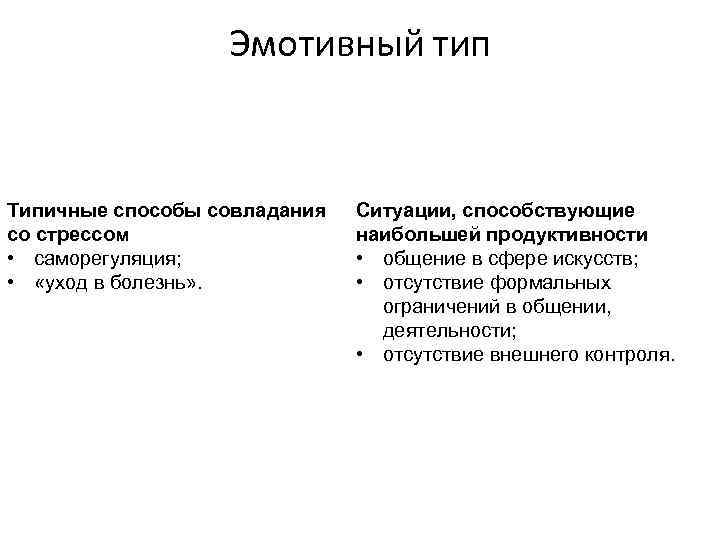 Эмотивный тип

Типичные способы совладания со стрессом
• саморегуляция;
• «уход в болезнь».

Ситуации, способствующие наибольшей продуктивности
• общение в сфере искусств;
• отсутствие формальных ограничений в общении, деятельности;
• отсутствие внешнего контроля.